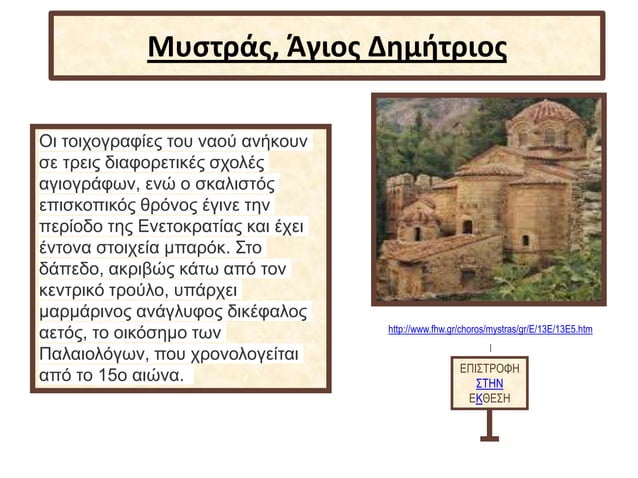 Μυστράς, Άγιος Δημήτριος

Οι τοιχογραφίες του ναού ανήκουν σε τρεις διαφορετικές σχολές αγιογράφων, ενώ ο σκαλιστός επισκοπικός θρόνος έγινε την περίοδο της Ενετοκρατίας και έχει έντονα στοιχεία μπαρόκ. Στο δάπεδο, ακριβώς κάτω από τον κεντρικό τρούλο, υπάρχει μαρμάρινος ανάγλυφος δικέφαλος αετός, το οικόσημο των Παλαιολόγων, που χρονολογείται από το 15ο αιώνα.

http://www.fhw.gr/choros/mystras/gr/E/13E/13E5.htm

ΕΠΙΣΤΡΟΦΗ
ΣΤΗΝ
ΕΚΘΕΣΗ